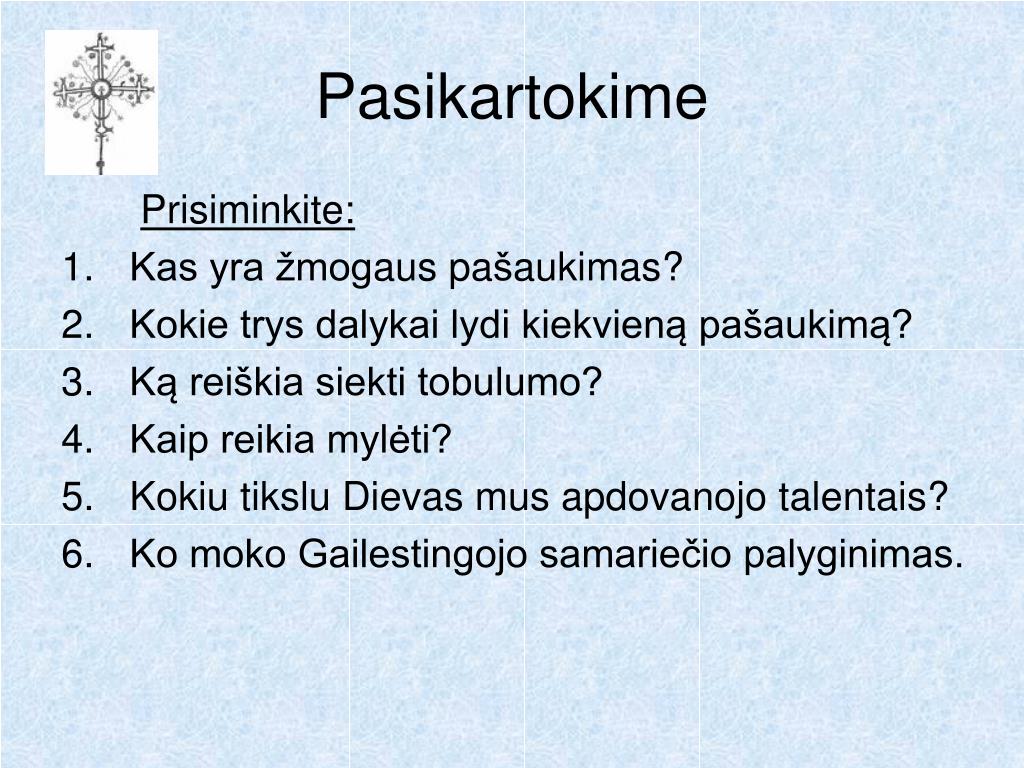 Pasikartokime

Prisiminkite:

1. Kas yra žmogaus pašaukimas?
2. Kokie trys dalykai lydi kiekvieną pašaukimą?
3. Ką reiškia siekti tobulumo?
4. Kaip reikia mylėti?
5. Kokiu tikslu Dievas mus apdovanojo talentais?
6. Ko moko Gailestingojo samariečio palyginimas.